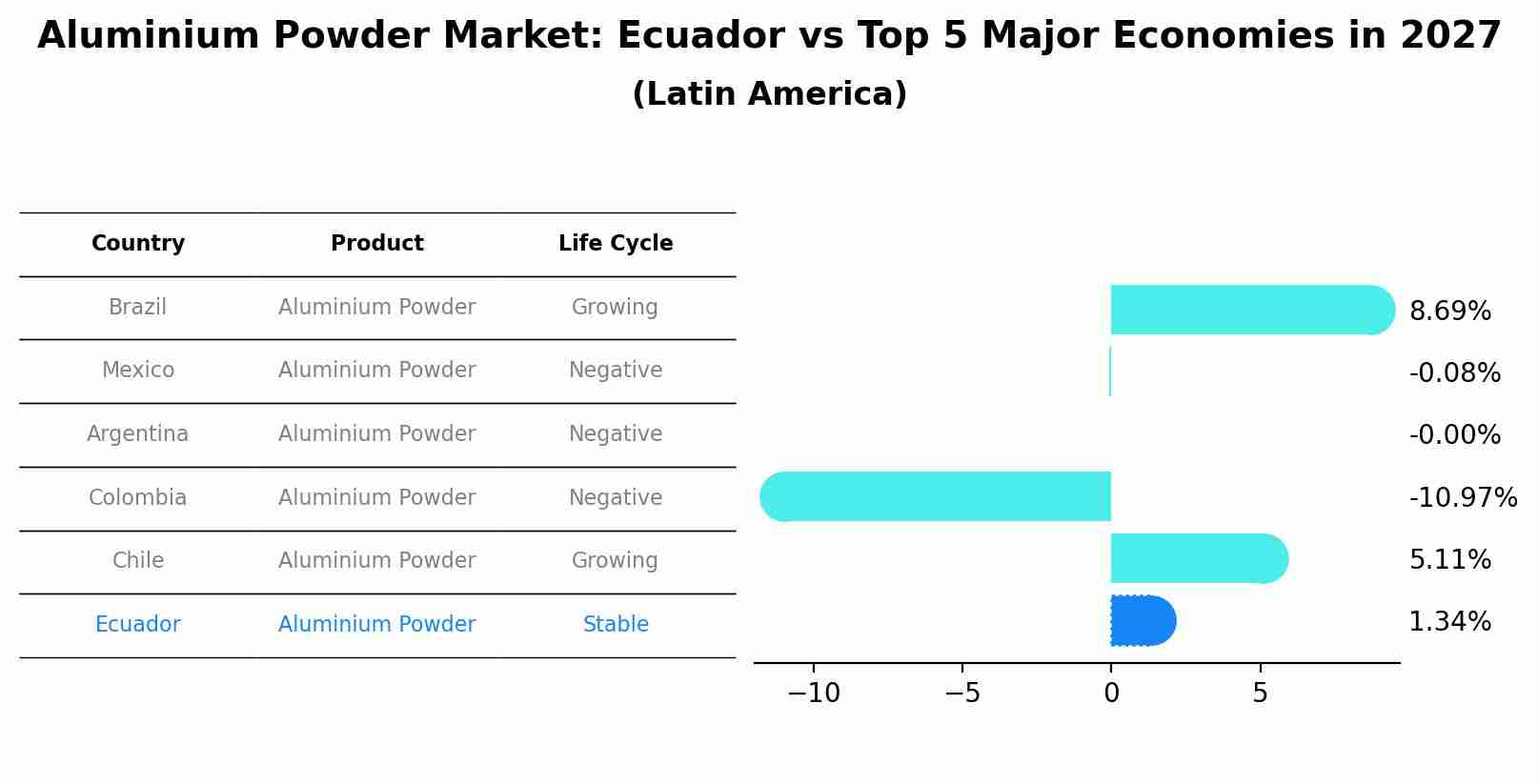 Aluminium Powder Market: Ecuador vs Top 5 Major Economies in 2027
(Latin America)

| Country | Product | Life Cycle |
|---|---|---|
| Brazil | Aluminium Powder | Growing |
| Mexico | Aluminium Powder | Negative |
| Argentina | Aluminium Powder | Negative |
| Colombia | Aluminium Powder | Negative |
| Chile | Aluminium Powder | Growing |
| Ecuador | Aluminium Powder | Stable |

8.69%
-0.08%
-0.00%
-10.97%
5.11%
1.34%

−10
−5
0
5